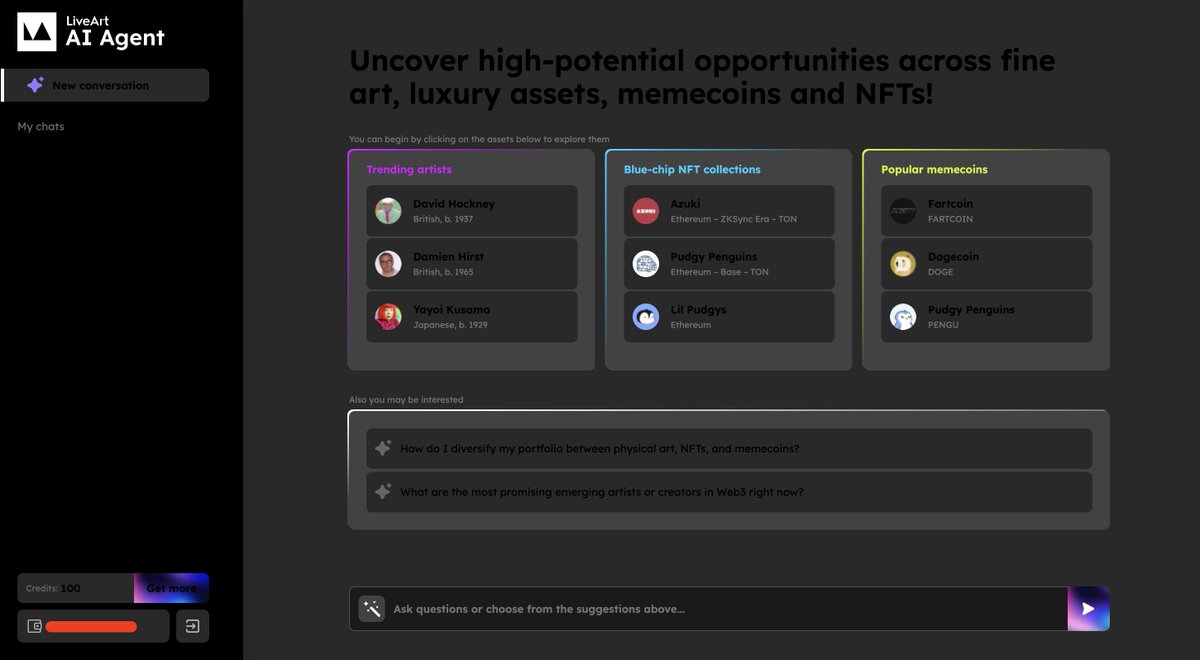 LiveArt
AI Agent

New conversation

My chats

Credits: 100
Get more

Uncover high-potential opportunities across fine art, luxury assets, memecoins and NFTs!

You can begin by clicking on the assets below to explore them

Trending artists

David Hockney
British, b. 1937

Damien Hirst
British, b. 1965

Yayoi Kusama
Japanese, b. 1929

Blue-chip NFT collections

Azuki
Ethereum – ZKSync Era – TON

Pudgy Penguins
Ethereum – Base – TON

Lil Pudgys
Ethereum

Popular memecoins

Fartcoin
FARTCOIN

Dogecoin
DOGE

Pudgy Penguins
PENGU

Also you may be interested

How do I diversify my portfolio between physical art, NFTs, and memecoins?

What are the most promising emerging artists or creators in Web3 right now?

Ask questions or choose from the suggestions above...